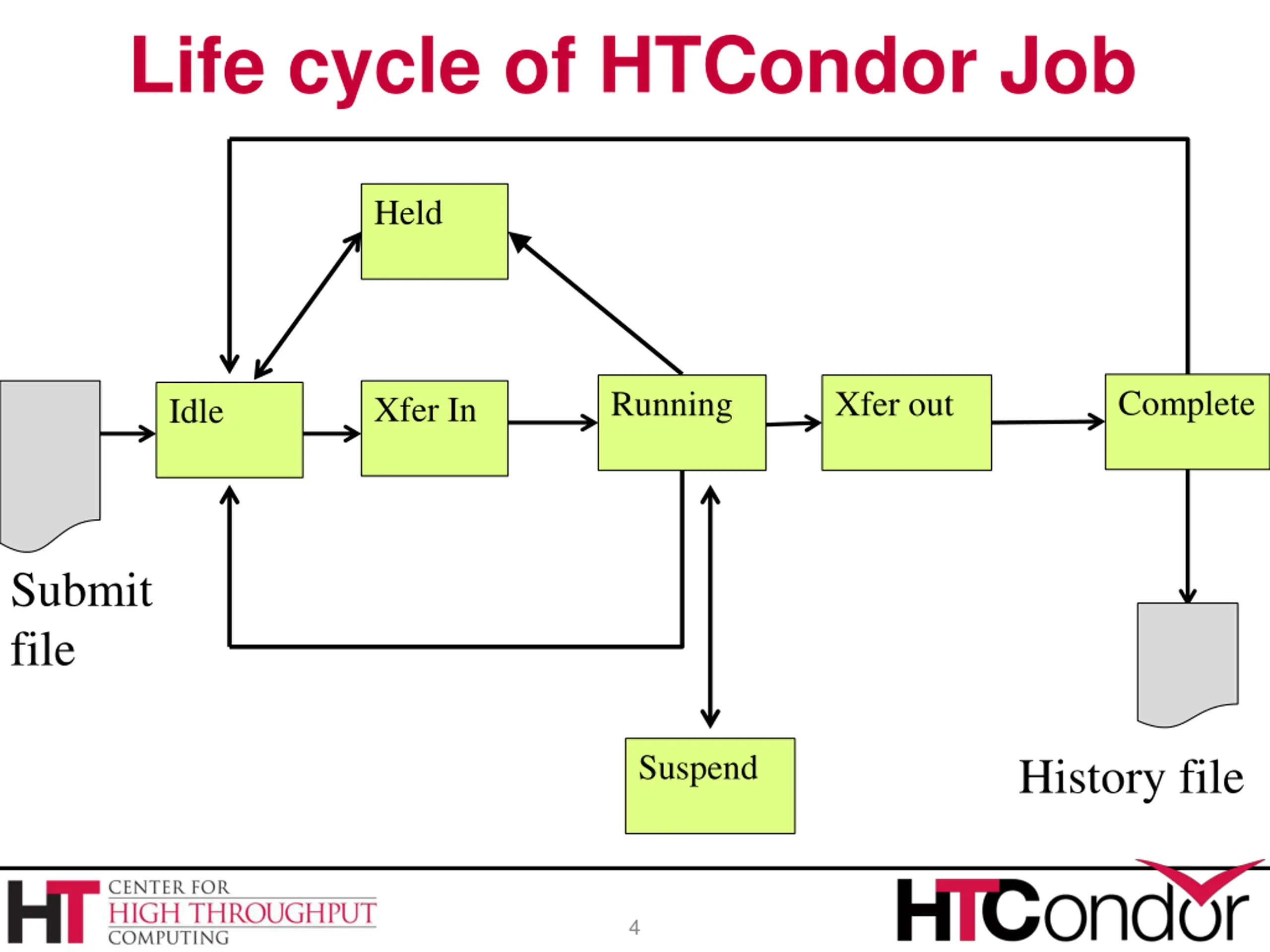 Life cycle of HTCondor Job

Held

Idle

Xfer In

Running

Xfer out

Complete

Submit file

Suspend

History file

HT CENTER FOR HIGH THROUGHPUT COMPUTING

4

HTCondor